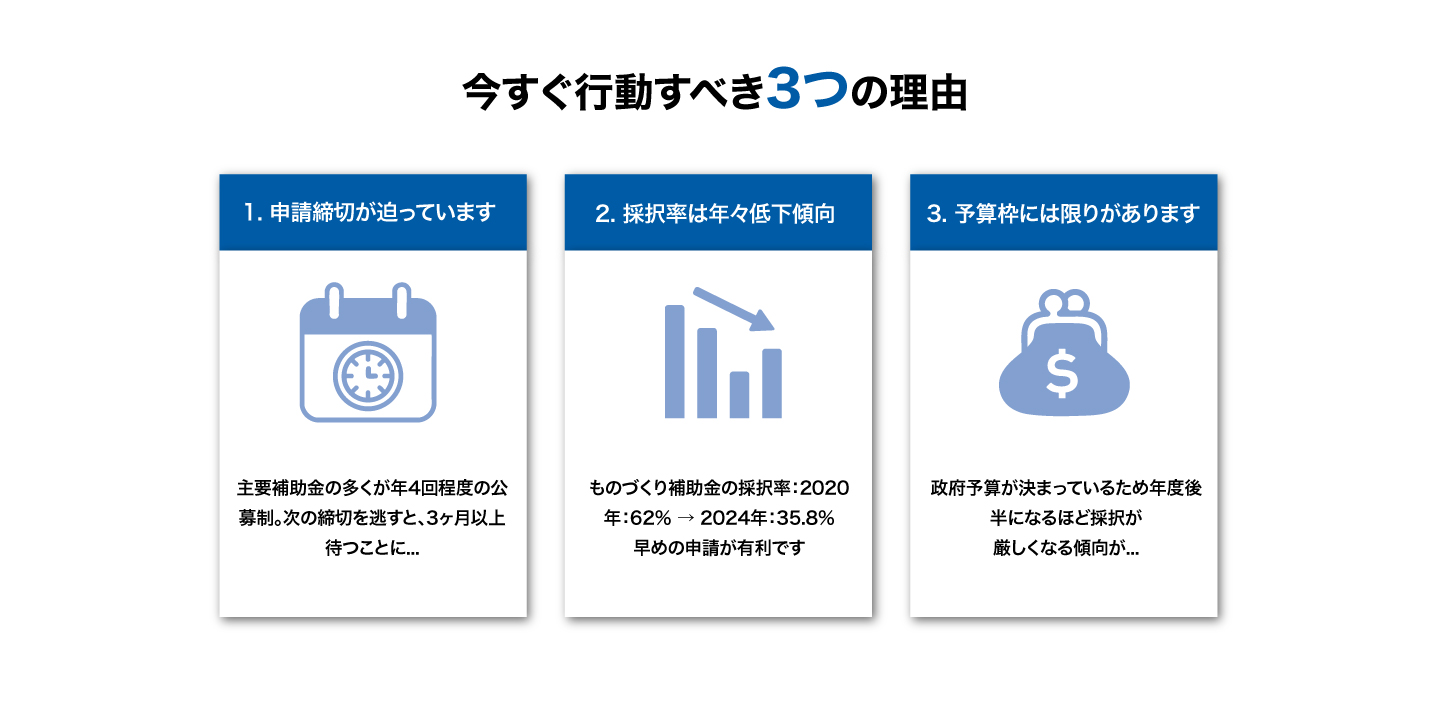 今すぐ行動すべき3つの理由

1. 申請締切が迫っています

主要補助金の多くが年4回程度の公募制。次の締切を逃すと、3ヶ月以上待つことに...

2. 採択率は年々低下傾向

ものづくり補助金の採択率：2020年：62% → 2024年：35.8%
早めの申請が有利です

3. 予算枠には限りがあります

$

政府予算が決まっているため年度後半になるほど採択が厳しくなる傾向が...